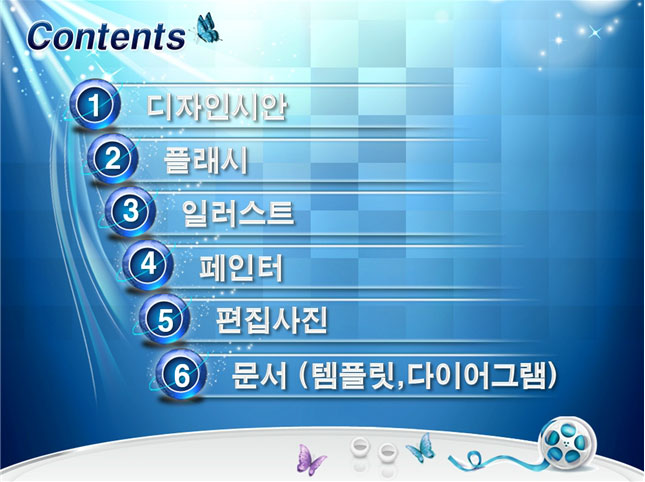 Contents

1 디자인시안

2 플래시

3 일러스트

4 페인터

5 편집사진

6 문서 (템플릿,다이어그램)